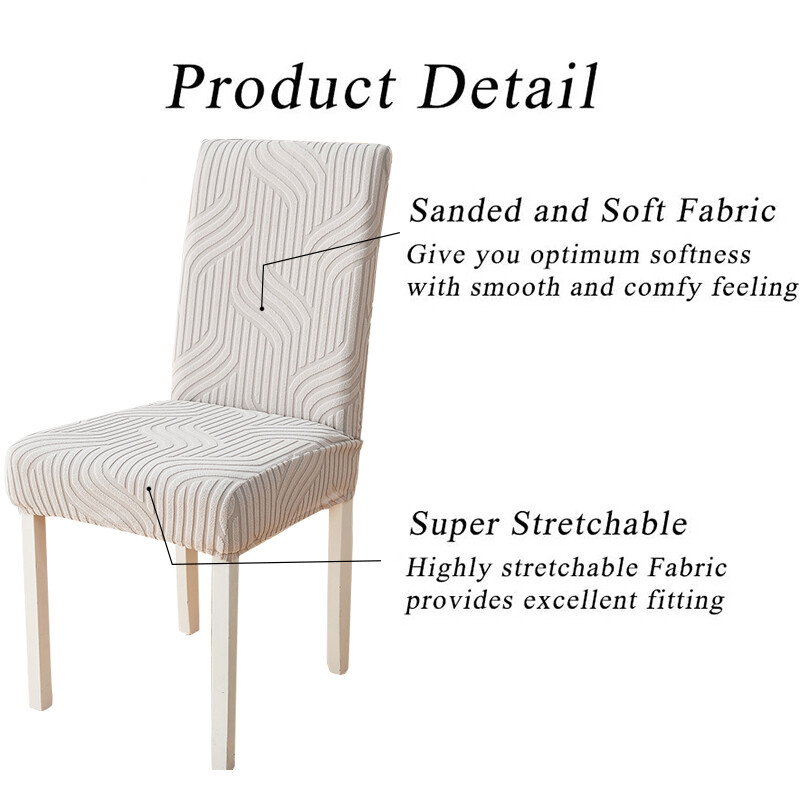 Product Detail

Sanded and Soft Fabric
Give you optimum softness with smooth and comfy feeling

Super Stretchable
Highly stretchable Fabric provides excellent fitting